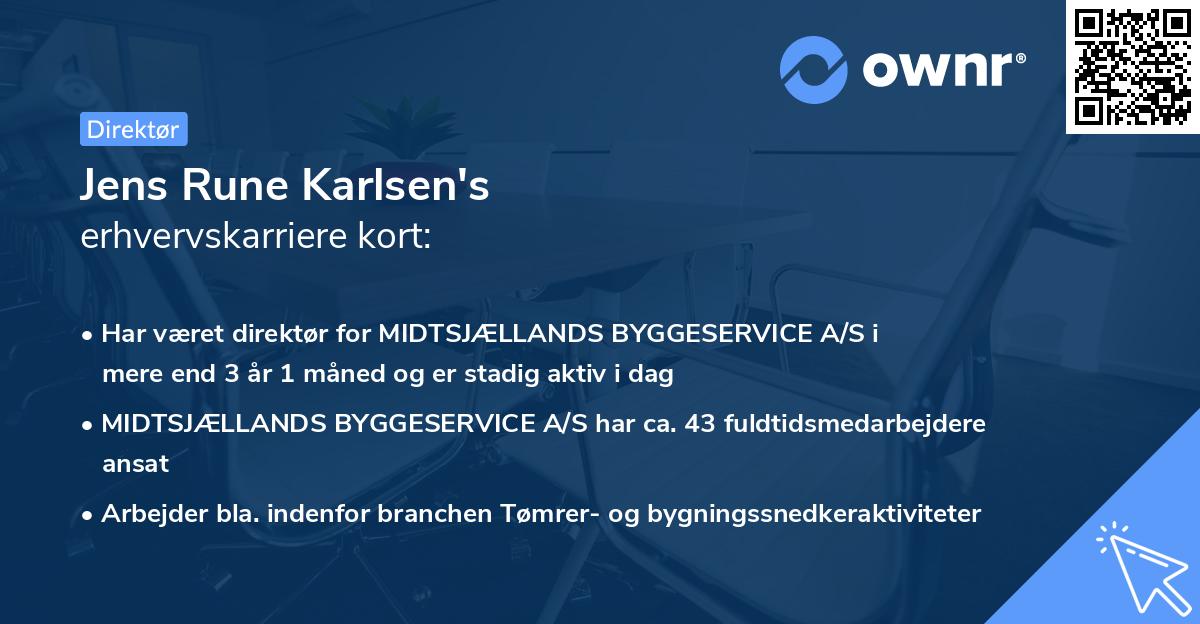 ownr®

Direktør

Jens Rune Karlsen's
erhvervskarriere kort:

• Har været direktør for MIDTSJÆLLANDS BYGGESERVICE A/S i mere end 3 år 1 måned og er stadig aktiv i dag

• MIDTSJÆLLANDS BYGGESERVICE A/S har ca. 43 fuldtidsmedarbejdere ansat

• Arbejder bla. indenfor branchen Tømrer- og bygningssnedkeraktiviteter